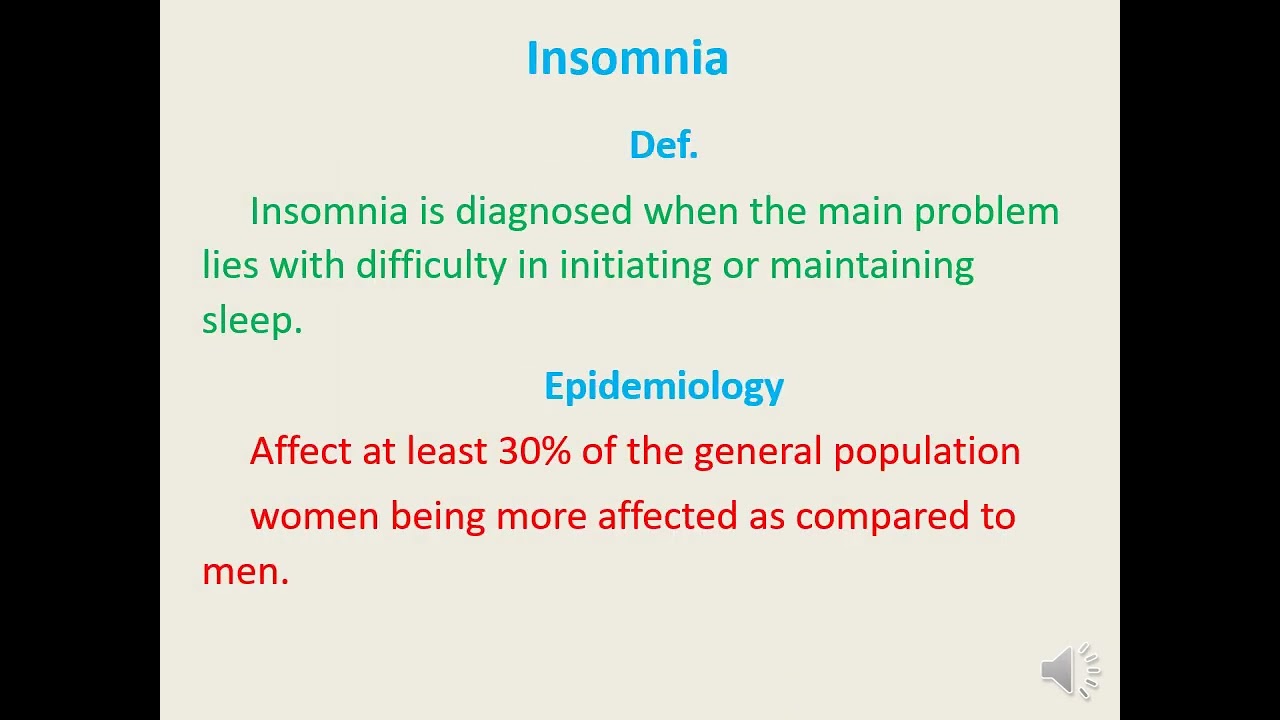 Insomnia

Def.

Insomnia is diagnosed when the main problem lies with difficulty in initiating or maintaining sleep.

Epidemiology

Affect at least 30% of the general population

women being more affected as compared to men.